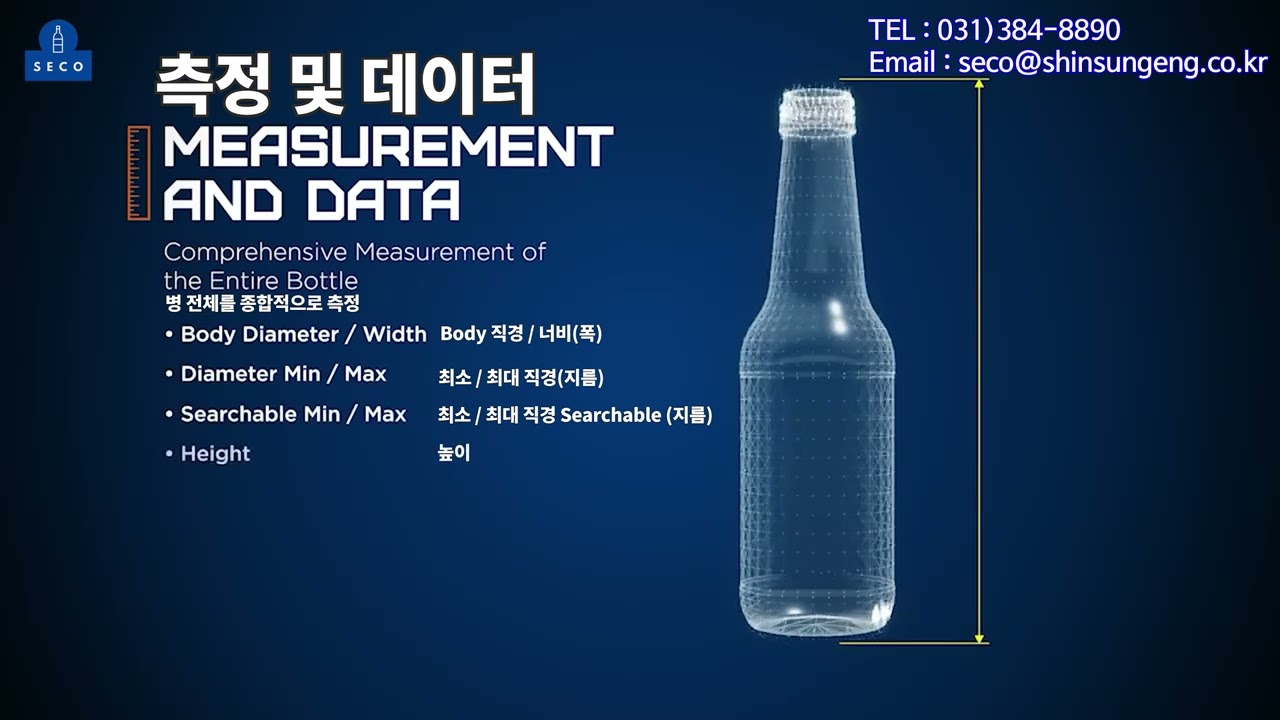 SECO

TEL : 031)384-8890
Email : seco@shinsungeng.co.kr

측정 및 데이터

MEASUREMENT AND DATA

Comprehensive Measurement of the Entire Bottle
병 전체를 종합적으로 측정

• Body Diameter / Width Body 직경 / 너비(폭)
• Diameter Min / Max 최소 / 최대 직경(지름)
• Searchable Min / Max 최소 / 최대 직경 Searchable (지름)
• Height 높이